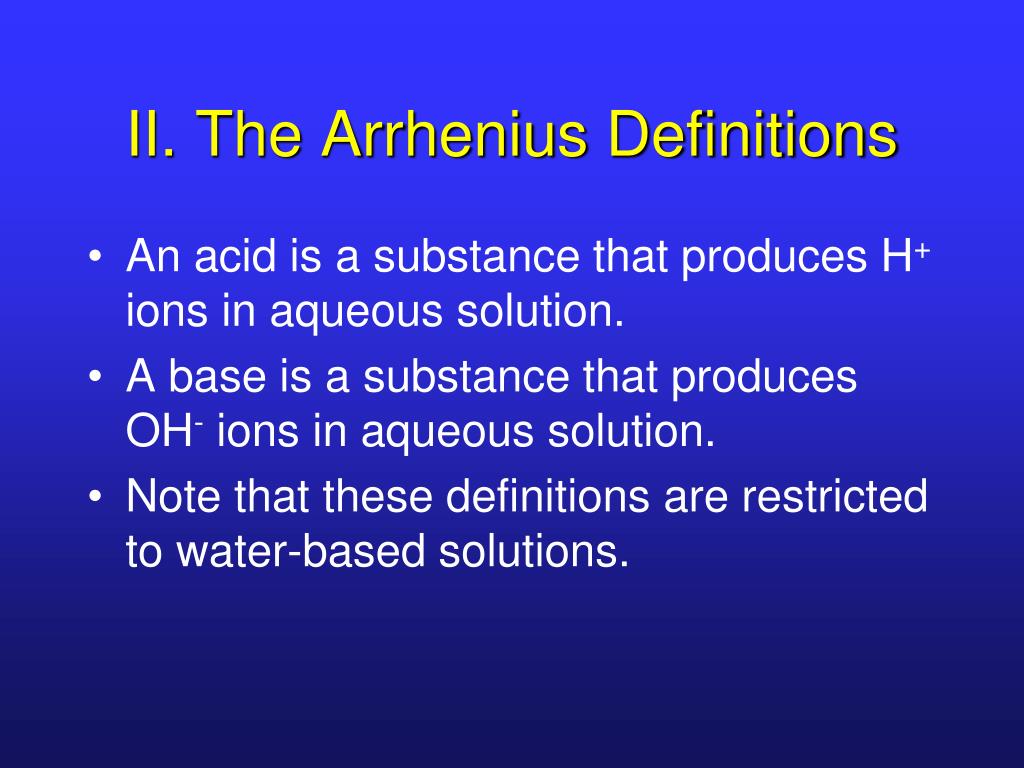 II. The Arrhenius Definitions

• An acid is a substance that produces $H^+$ ions in aqueous solution.
• A base is a substance that produces $OH^-$ ions in aqueous solution.
• Note that these definitions are restricted to water-based solutions.